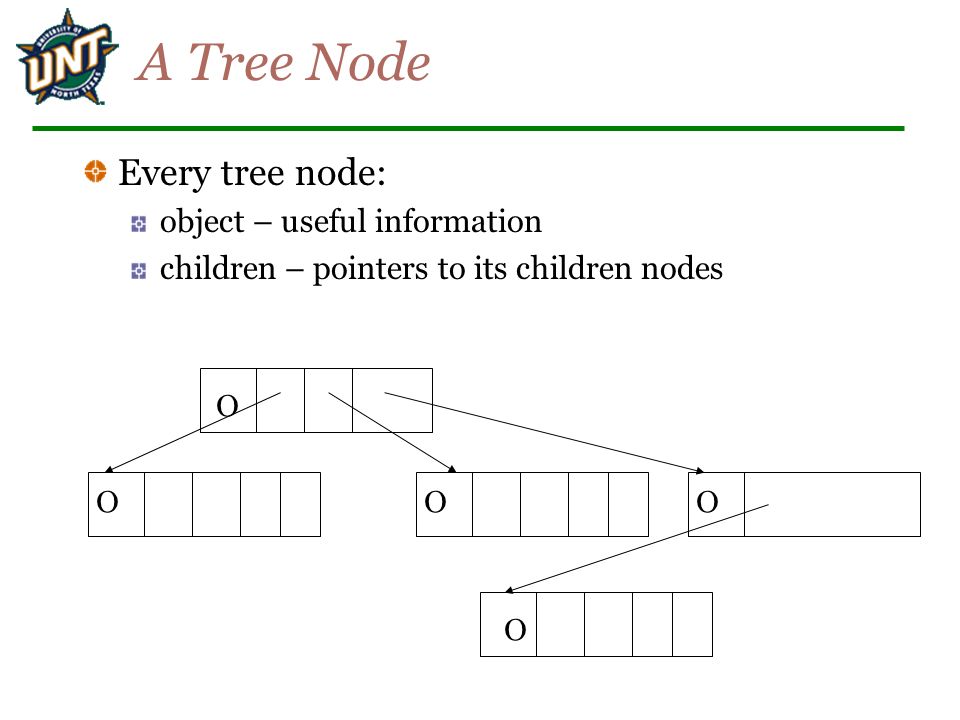 UNIVERSITY OF UNT NORTH TEXAS

A Tree Node

Every tree node:

object – useful information

children – pointers to its children nodes

O

O

O

O

O